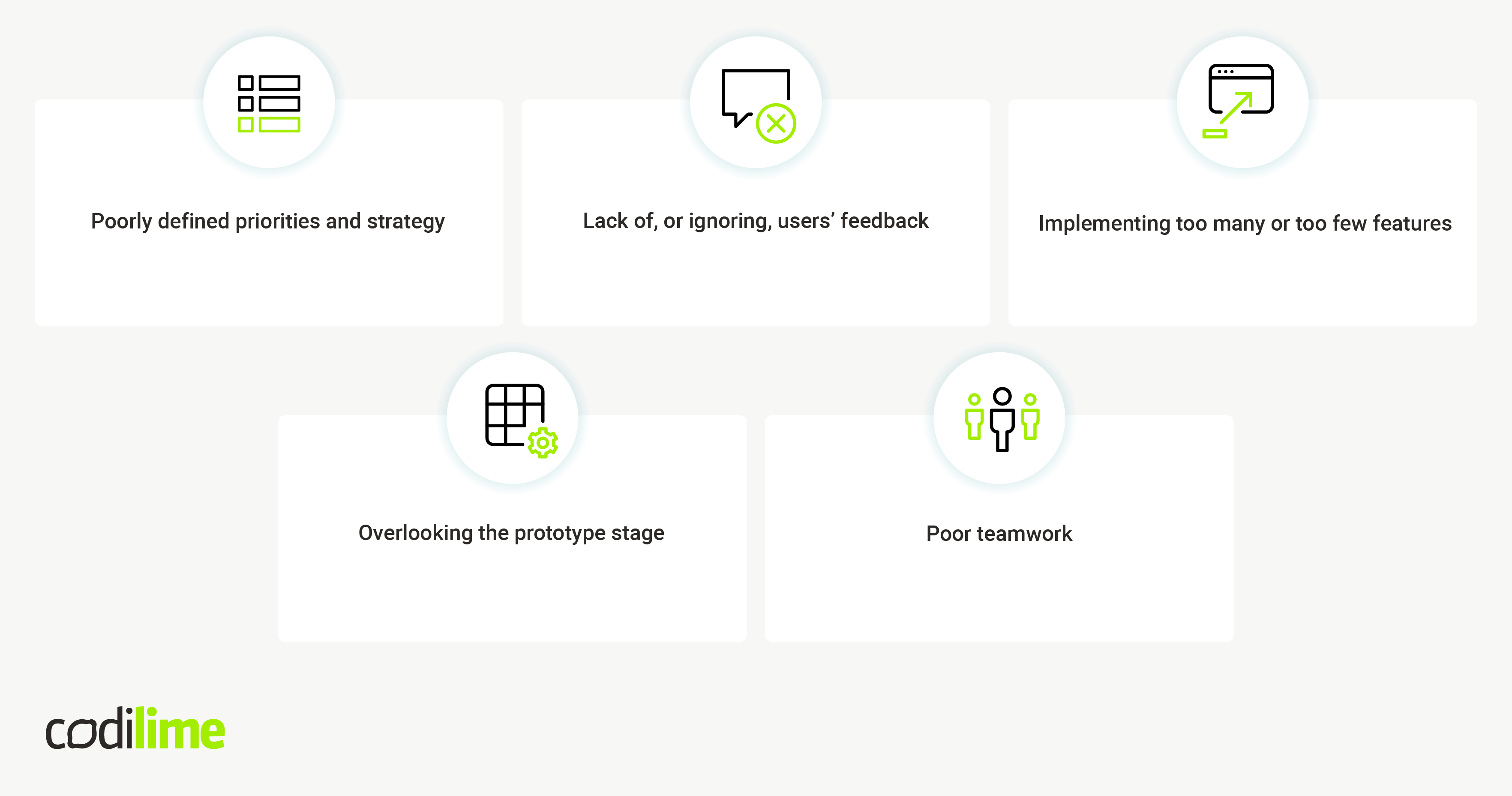 Poorly defined priorities and strategy

Lack of, or ignoring, users' feedback

Implementing too many or too few features

Overlooking the prototype stage

Poor teamwork

codilime